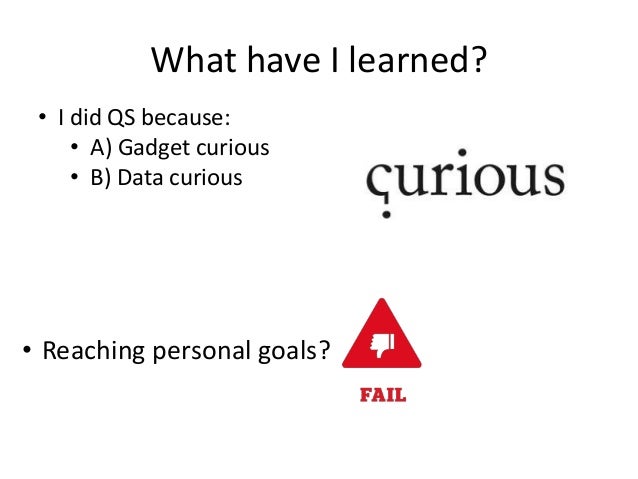 What have I learned?

• I did QS because:
  • A) Gadget curious
  • B) Data curious

curious

• Reaching personal goals?

FAIL